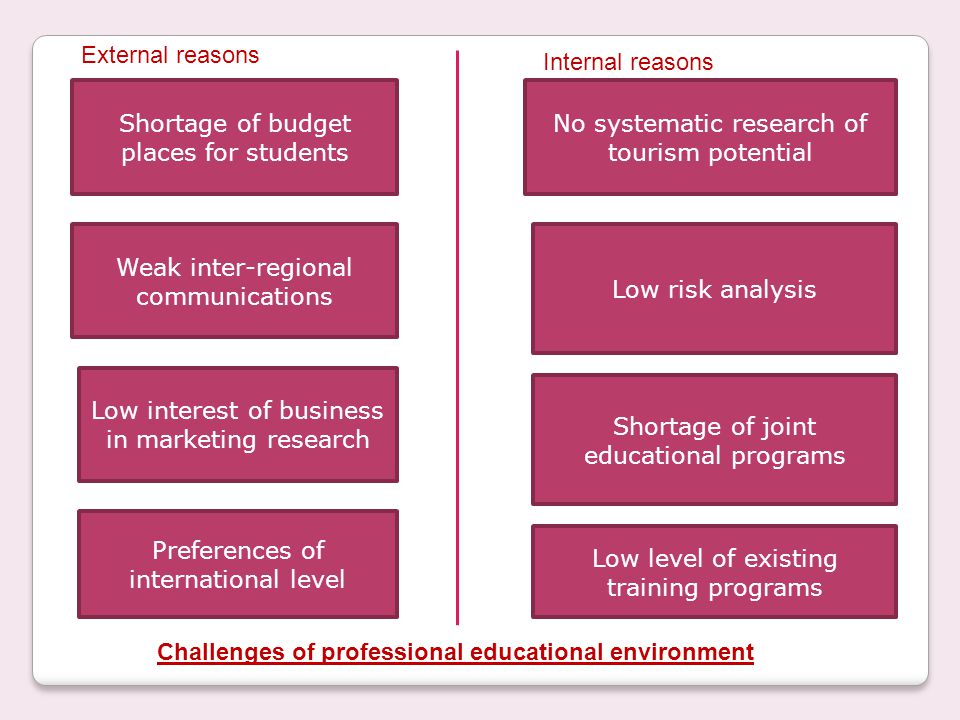 External reasons

Shortage of budget places for students

Weak inter-regional communications

Low interest of business in marketing research

Preferences of international level

Internal reasons

No systematic research of tourism potential

Low risk analysis

Shortage of joint educational programs

Low level of existing training programs

Challenges of professional educational environment